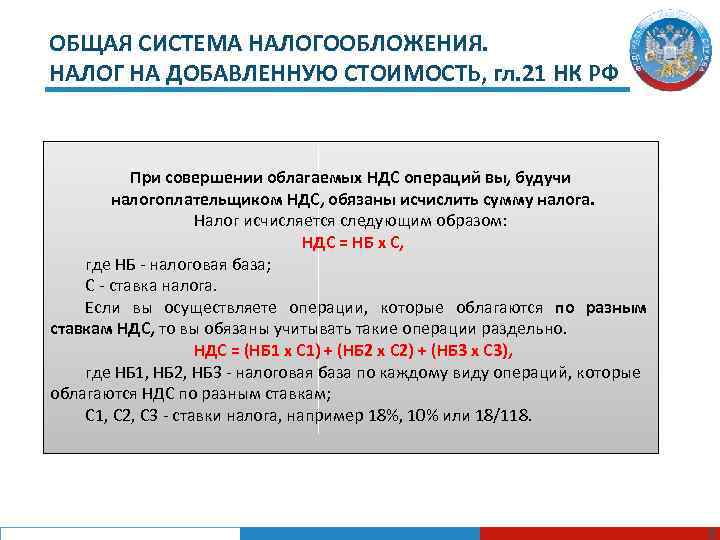 ОБЩАЯ СИСТЕМА НАЛОГООБЛОЖЕНИЯ.
НАЛОГ НА ДОБАВЛЕННУЮ СТОИМОСТЬ, гл.21 НК РФ

При совершении облагаемых НДС операций вы, будучи налогоплательщиком НДС, обязаны исчислить сумму налога.
Налог исчисляется следующим образом:
НДС = НБ х С,
где НБ - налоговая база;
С - ставка налога.
Если вы осуществляете операции, которые облагаются по разным ставкам НДС, то вы обязаны учитывать такие операции раздельно.
НДС = (НБ1 х С1) + (НБ2 х С2) + (НБ3 х С3),
где НБ1, НБ2, НБ3 - налоговая база по каждому виду операций, которые облагаются НДС по разным ставкам;
С1, С2, С3 - ставки налога, например 18%, 10% или 18/118.